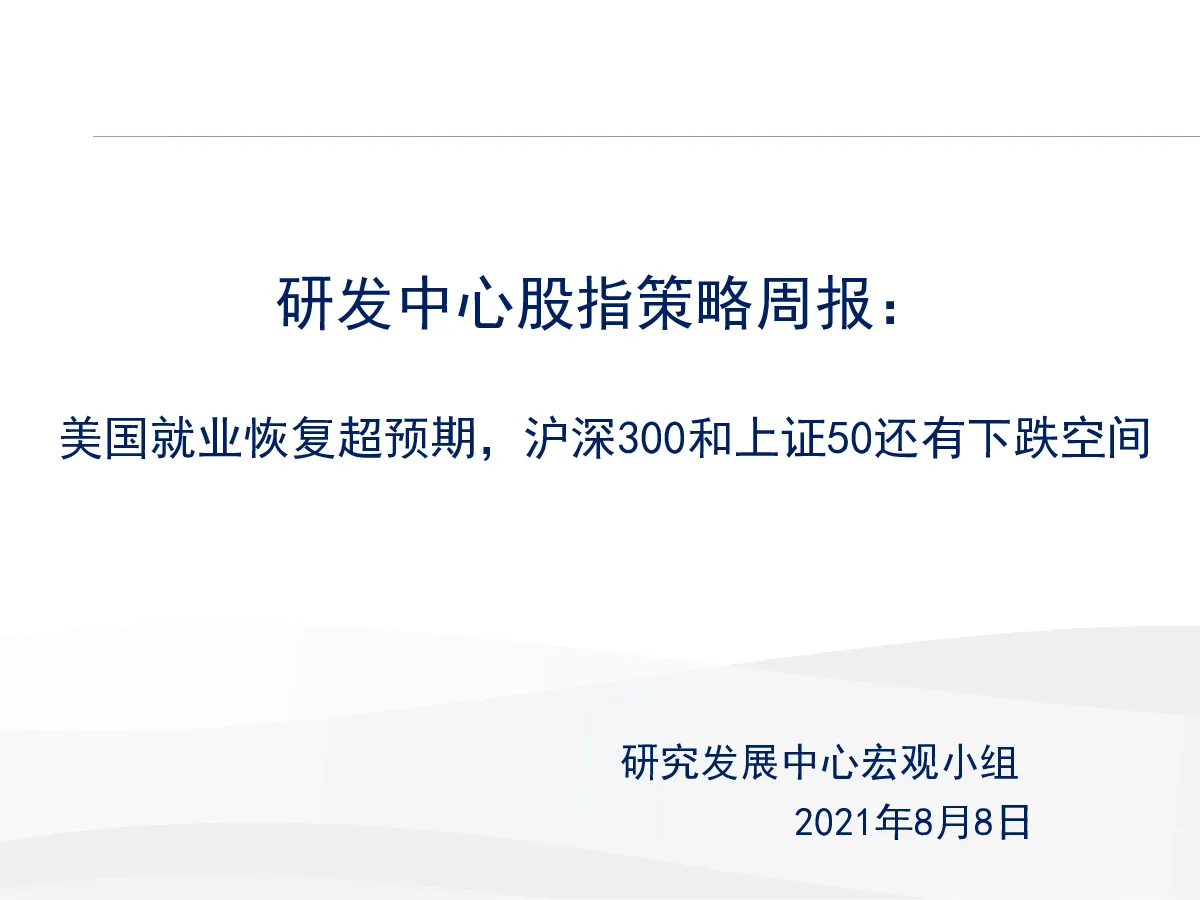 研发中心股指策略周报：

美国就业恢复超预期，沪深300和上证50还有下跌空间

研究发展中心宏观小组
2021年8月8日